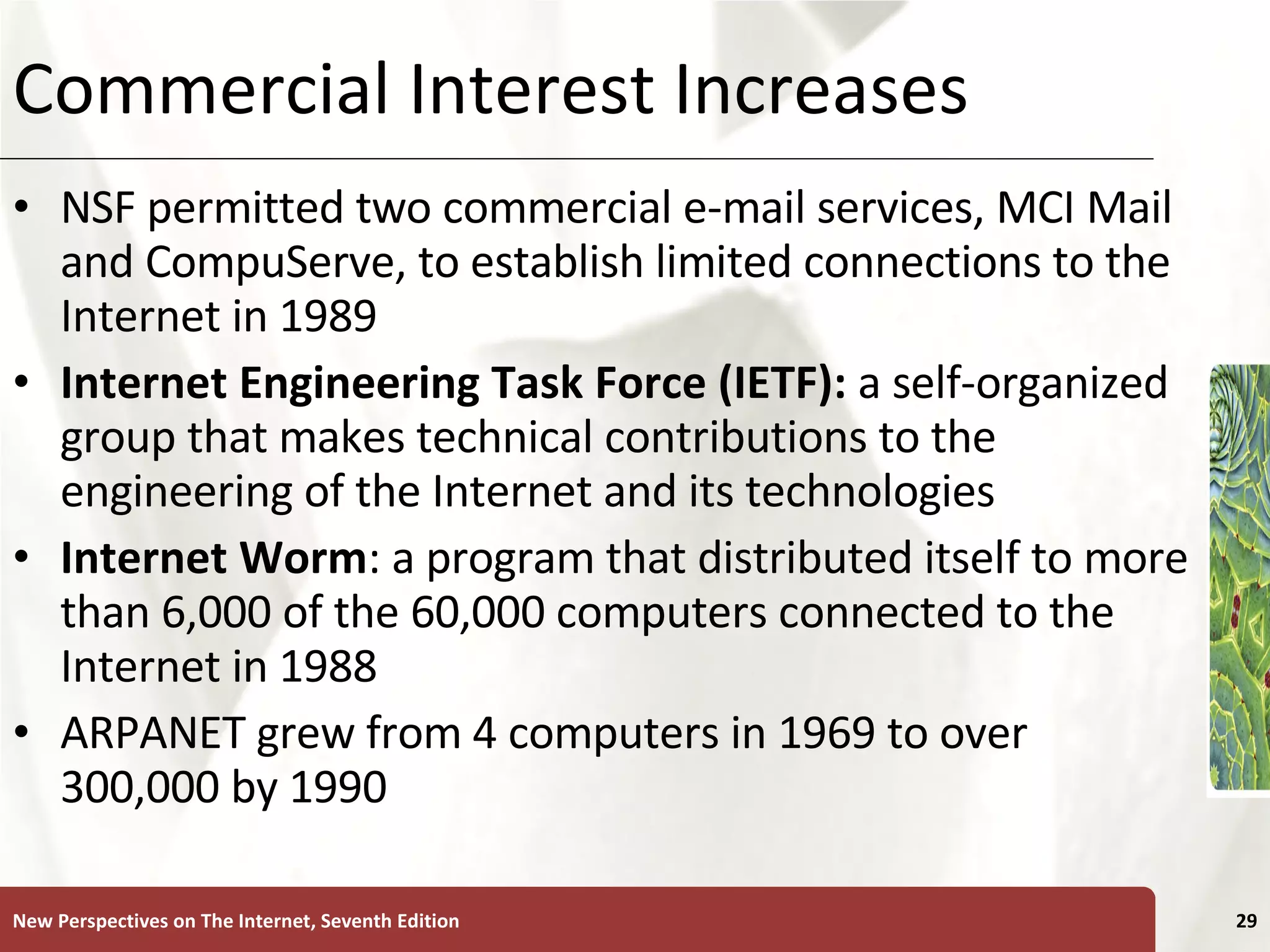 Commercial Interest Increases

• NSF permitted two commercial e-mail services, MCI Mail and CompuServe, to establish limited connections to the Internet in 1989

• Internet Engineering Task Force (IETF): a self-organized group that makes technical contributions to the engineering of the Internet and its technologies

• Internet Worm: a program that distributed itself to more than 6,000 of the 60,000 computers connected to the Internet in 1988

• ARPANET grew from 4 computers in 1969 to over 300,000 by 1990

New Perspectives on The Internet, Seventh Edition

29